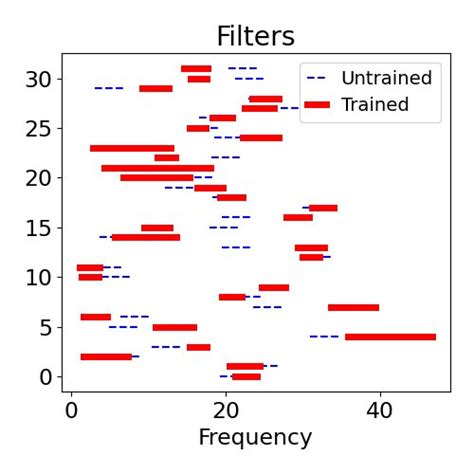 Filters

Untrained
Trained

30
25
20
15
10
5
0

0
20
40

Frequency